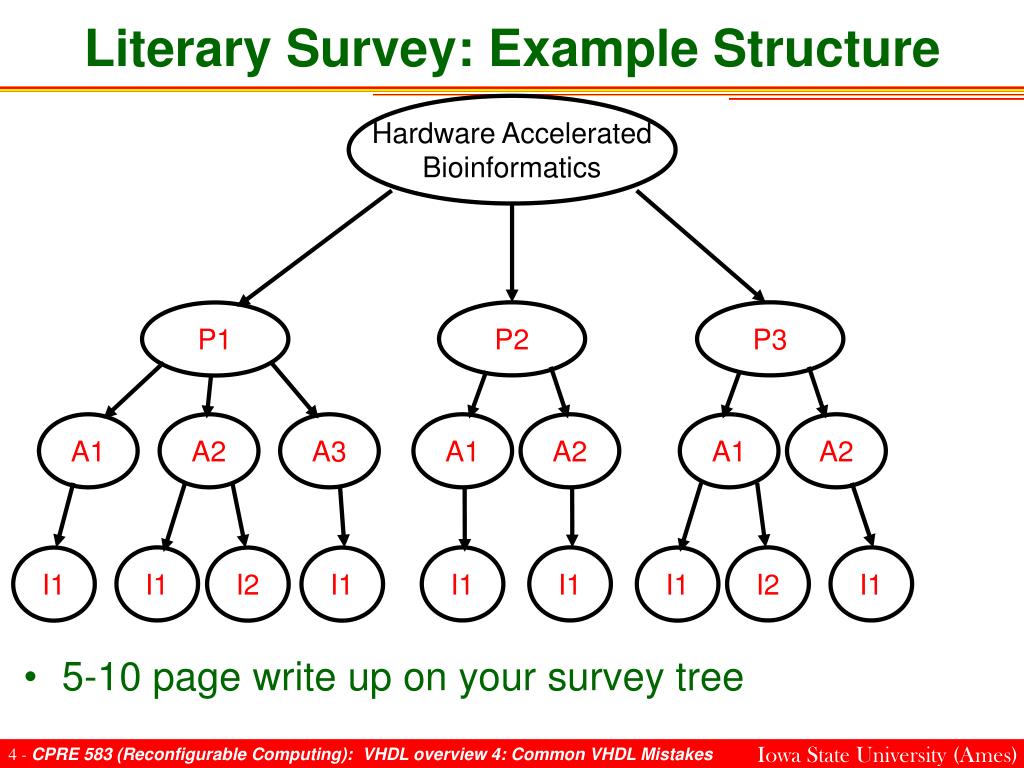 Literary Survey: Example Structure

Hardware Accelerated Bioinformatics

P1

P2

P3

A1

A2

A3

A1

A2

A1

A2

I1

I1

I2

I1

I1

I1

I1

I2

I1

• 5-10 page write up on your survey tree

4 - CPRE 583 (Reconfigurable Computing): VHDL overview 4: Common VHDL Mistakes

Iowa State University (Ames)